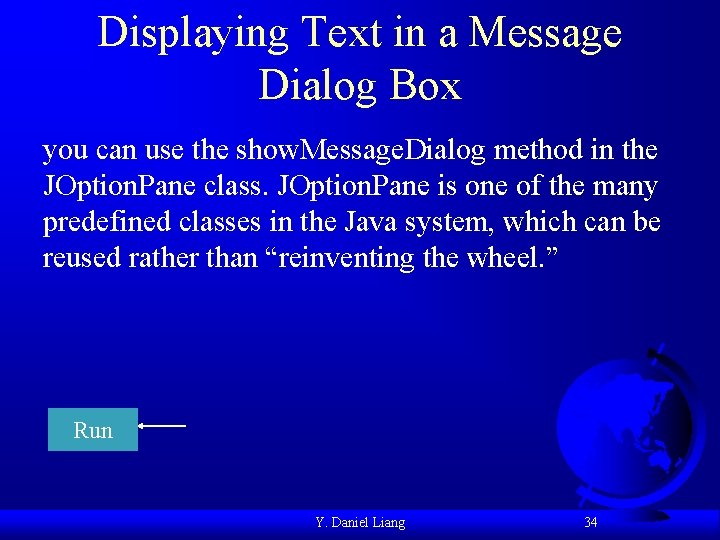 Displaying Text in a Message Dialog Box

you can use the showMessageDialog method in the JOptionPane class. JOptionPane is one of the many predefined classes in the Java system, which can be reused rather than “reinventing the wheel.”

Run

Y. Daniel Liang

34